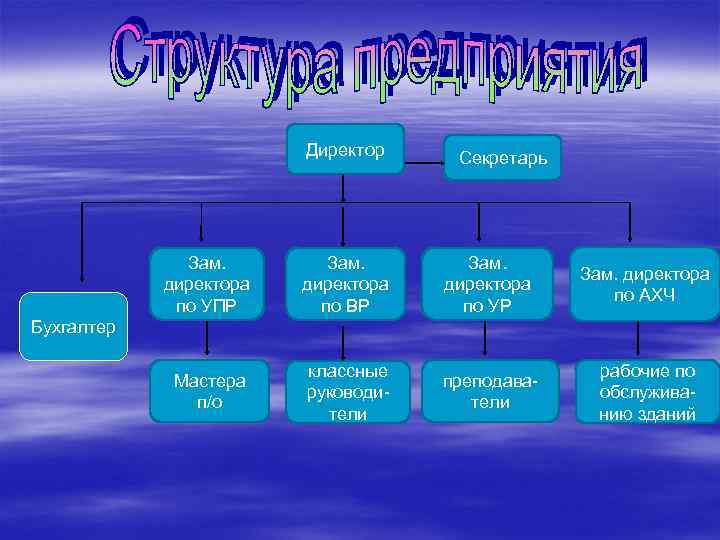 Структура предприятия

Директор

Секретарь

Бухгалтер

Зам. директора по УПР

Зам. директора по ВР

Зам. директора по УР

Зам. директора по АХЧ

Мастера п/о

классные руководители

преподаватели

рабочие по обслуживанию зданий